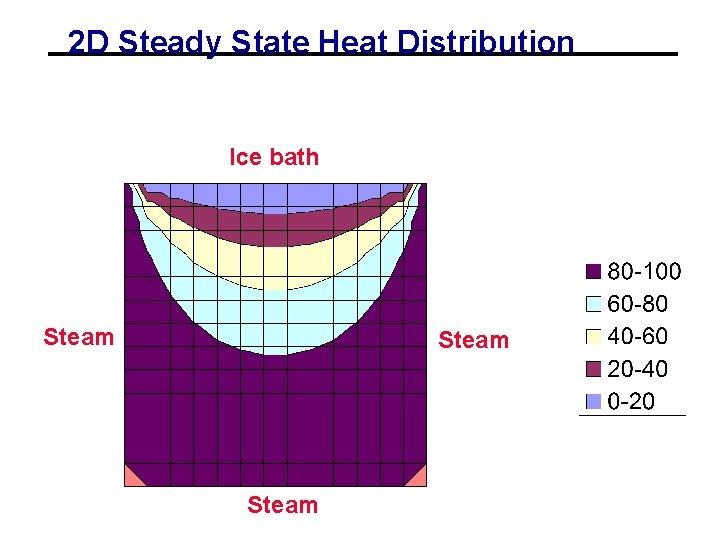 2D Steady State Heat Distribution

Ice bath

Steam

Steam

Steam

80-100
60-80
40-60
20-40
0-20